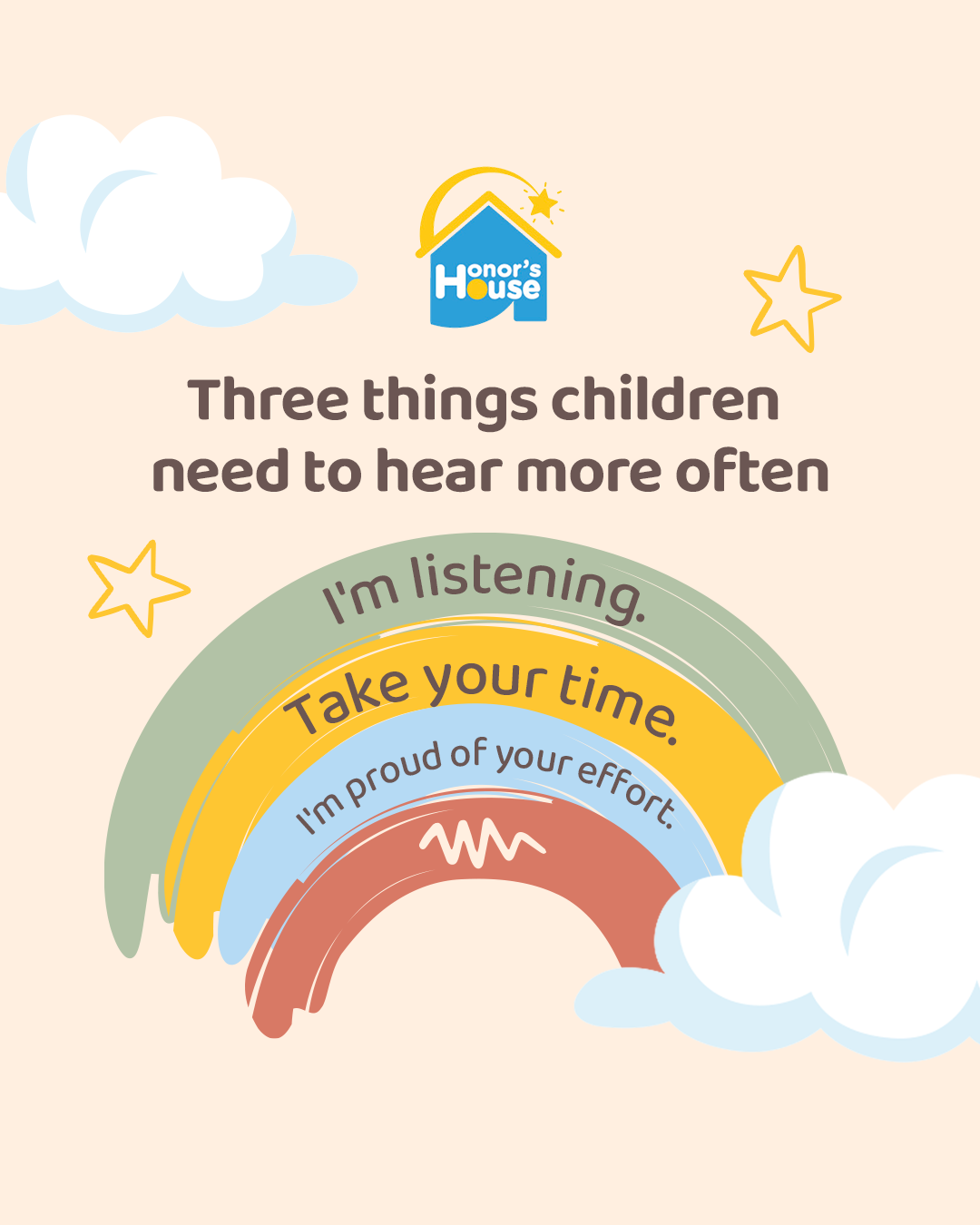 Honor's House

Three things children need to hear more often

I'm listening.

Take your time.

I'm proud of your effort.